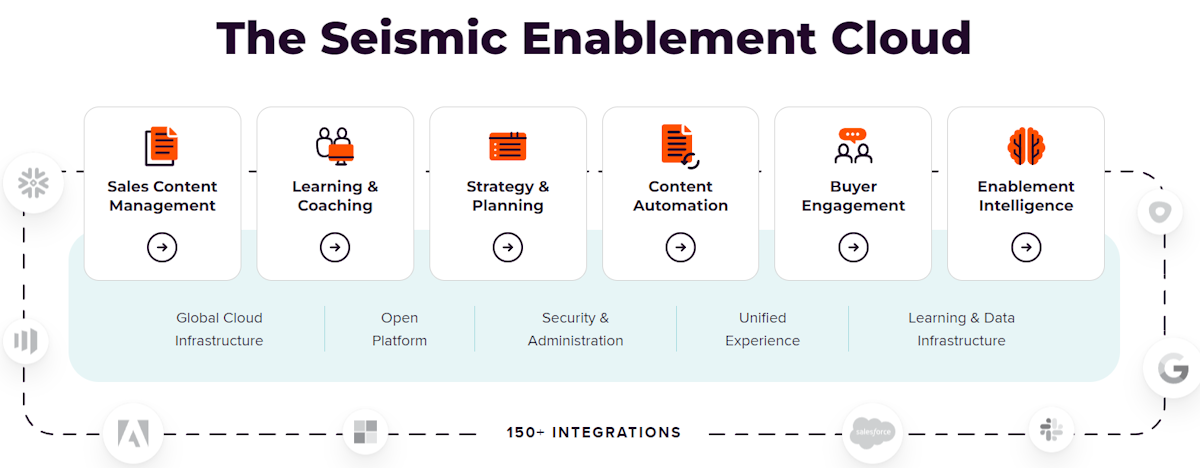 The Seismic Enablement Cloud

Sales Content Management

Learning & Coaching

Strategy & Planning

Content Automation

Buyer Engagement

Enablement Intelligence

Global Cloud Infrastructure

Open Platform

Security & Administration

Unified Experience

Learning & Data Infrastructure

150+ INTEGRATIONS

salesforce